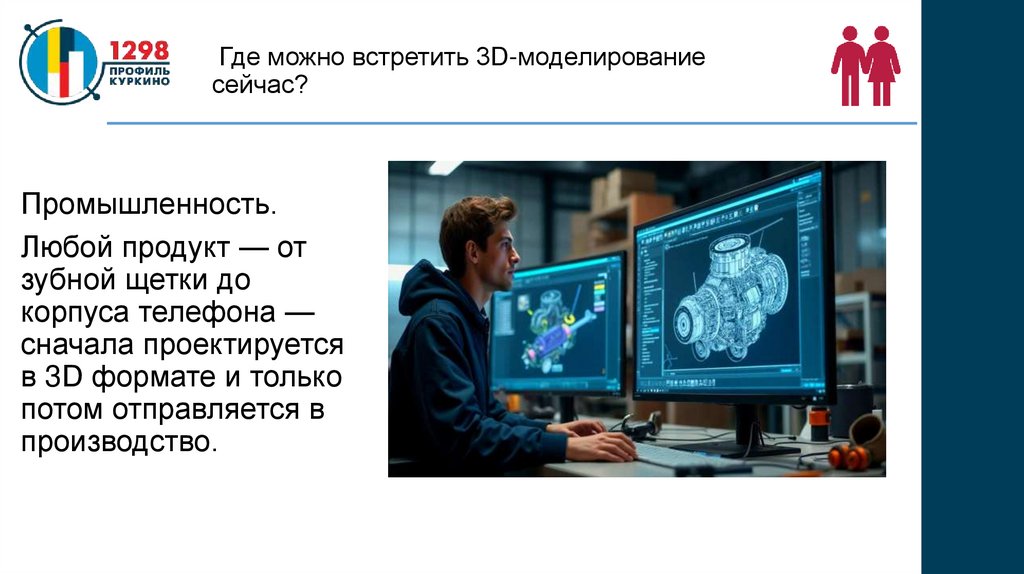 1298
ПРОФИЛЬ
КУРКИНО

Где можно встретить 3D-моделирование сейчас?

Промышленность.

Любой продукт — от зубной щетки до корпуса телефона — сначала проектируется в 3D формате и только потом отправляется в производство.